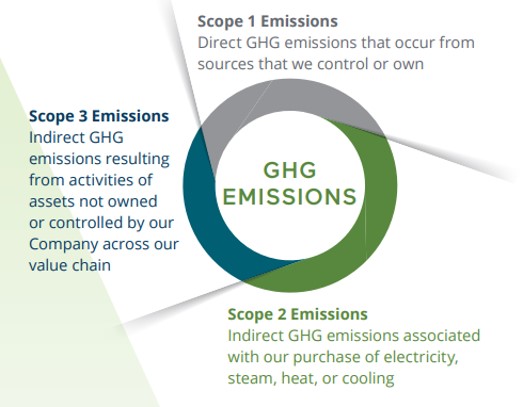 Scope 1 Emissions
Direct GHG emissions that occur from sources that we control or own

Scope 3 Emissions
Indirect GHG emissions resulting from activities of assets not owned or controlled by our Company across our value chain

GHG EMISSIONS

Scope 2 Emissions
Indirect GHG emissions associated with our purchase of electricity, steam, heat, or cooling